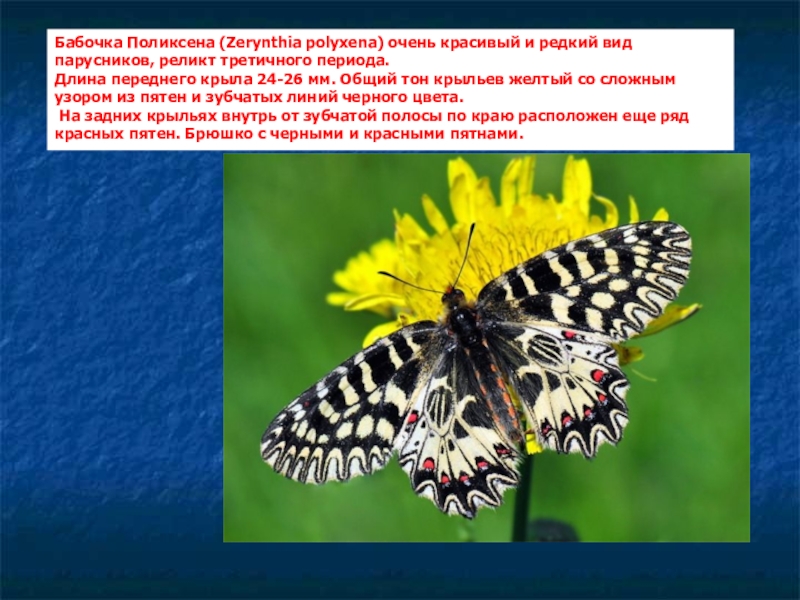 Бабочка Поликсена (Zerynthia polyxena) очень красивый и редкий вид парусников, реликт третичного периода.
Длина переднего крыла 24-26 мм. Общий тон крыльев желтый со сложным узором из пятен и зубчатых линий черного цвета.
На задних крыльях внутрь от зубчатой полосы по краю расположен еще ряд красных пятен. Брюшко с черными и красными пятнами.